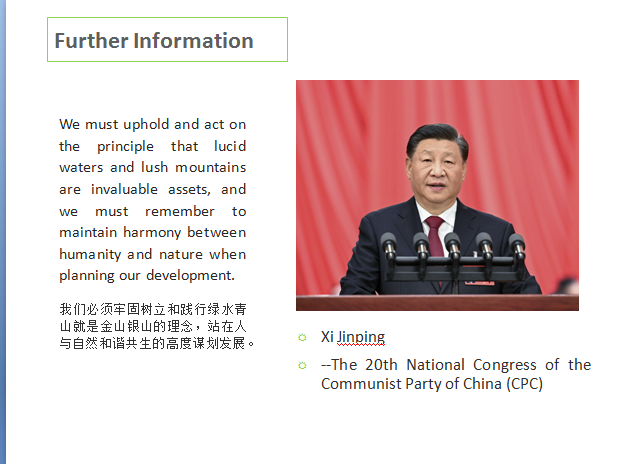 Further Information

We must uphold and act on the principle that lucid waters and lush mountains are invaluable assets, and we must remember to maintain harmony between humanity and nature when planning our development.

我们必须牢固树立和践行绿水青山就是金山银山的理念，站在人与自然和谐共生的高度谋划发展。

Xi Jinping

--The 20th National Congress of the Communist Party of China (CPC)